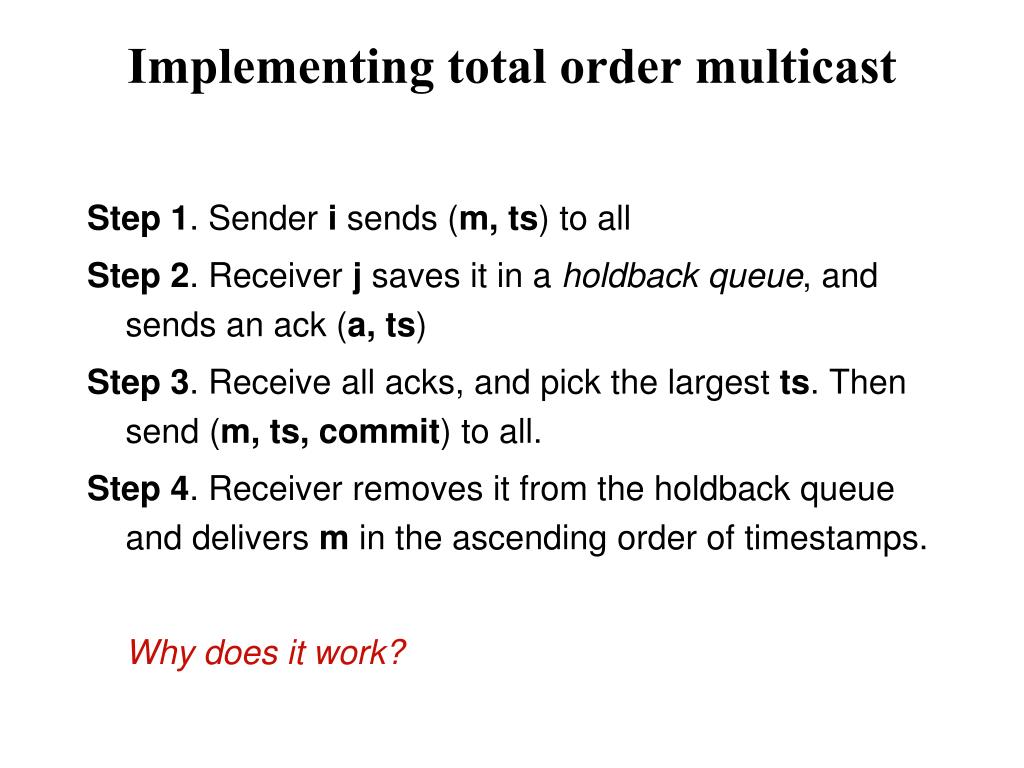 Implementing total order multicast

Step 1. Sender i sends (m, ts) to all

Step 2. Receiver j saves it in a holdback queue, and sends an ack (a, ts)

Step 3. Receive all acks, and pick the largest ts. Then send (m, ts, commit) to all.

Step 4. Receiver removes it from the holdback queue and delivers m in the ascending order of timestamps.

Why does it work?